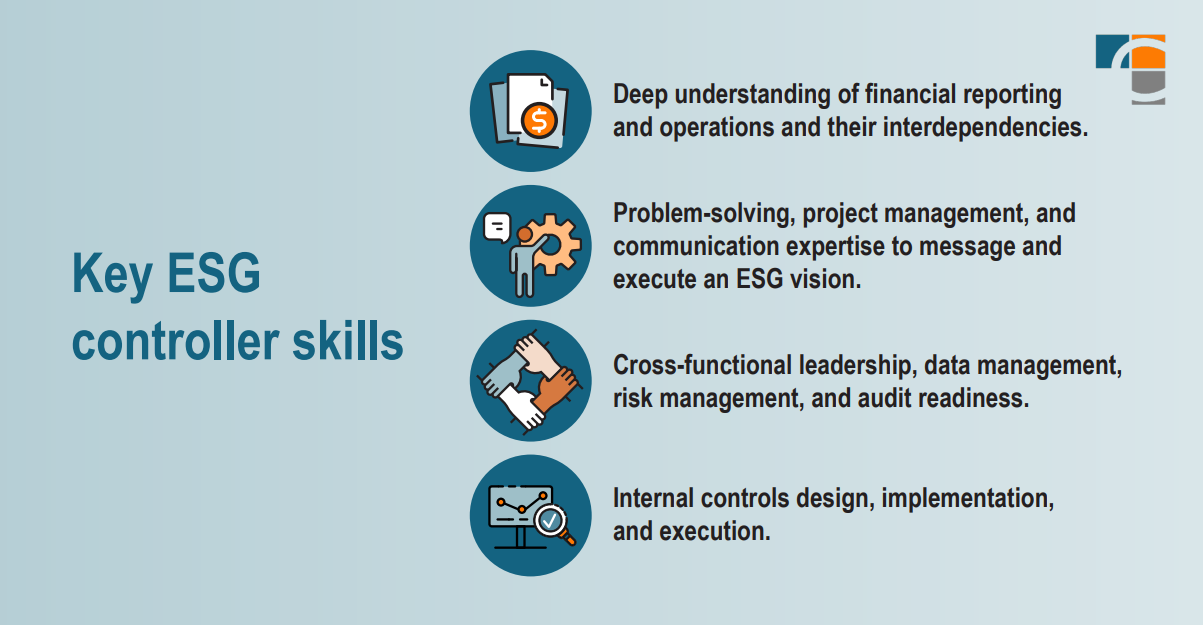 Key ESG controller skills

Deep understanding of financial reporting and operations and their interdependencies.

Problem-solving, project management, and communication expertise to message and execute an ESG vision.

Cross-functional leadership, data management, risk management, and audit readiness.

Internal controls design, implementation, and execution.